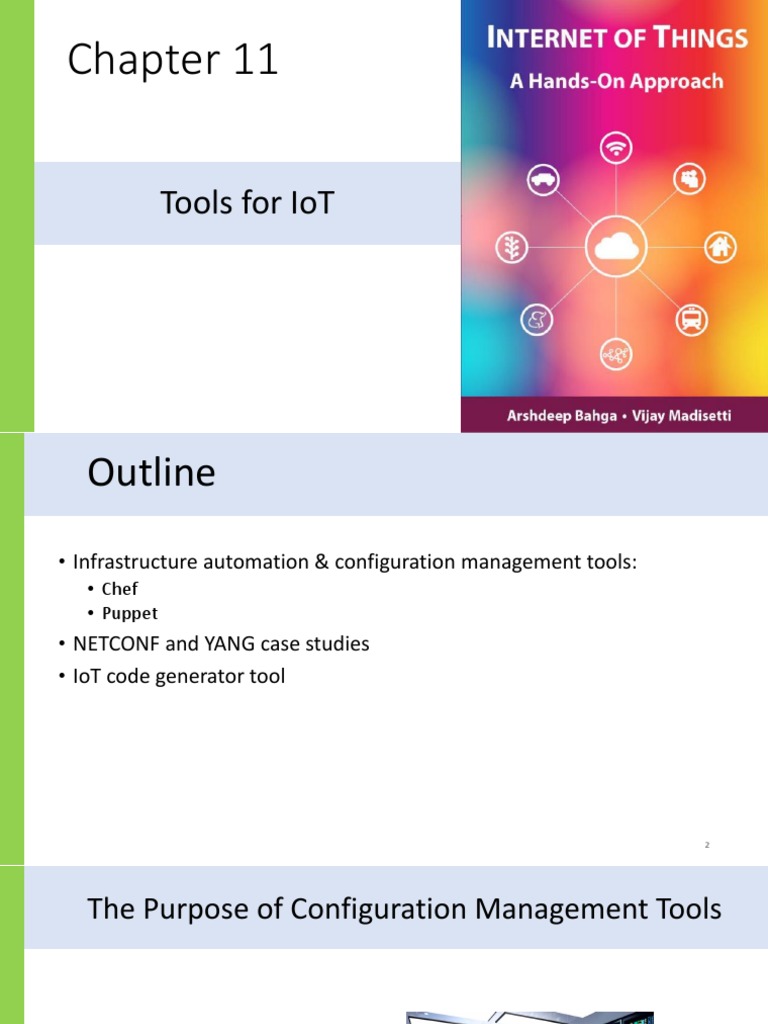 Chapter 11

Tools for IoT

INTERNET OF THINGS
A Hands-On Approach

Arshdeep Bahga • Vijay Madisetti

Outline

• Infrastructure automation & configuration management tools:
  • Chef
  • Puppet
• NETCONF and YANG case studies
• IoT code generator tool

2

The Purpose of Configuration Management Tools